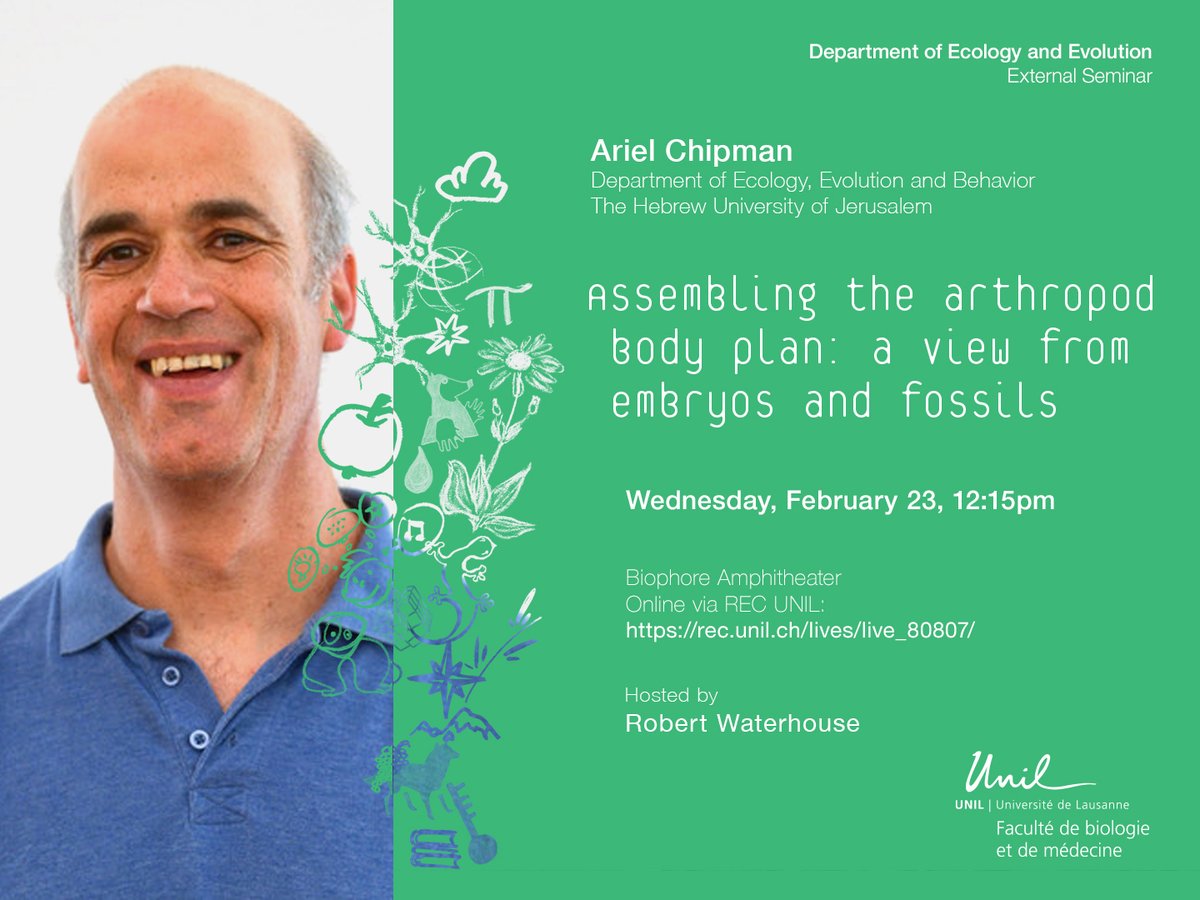 Department of Ecology and Evolution
External Seminar

Ariel Chipman
Department of Ecology, Evolution and Behavior
The Hebrew University of Jerusalem

Assembling the arthropod body plan: a view from embryos and fossils

Wednesday, February 23, 12:15pm

Biophore Amphitheater
Online via REC UNIL:
https://rec.unil.ch/lives/live_80807/

Hosted by
Robert Waterhouse

Unil
UNIL | Université de Lausanne
Faculté de biologie et de médecine